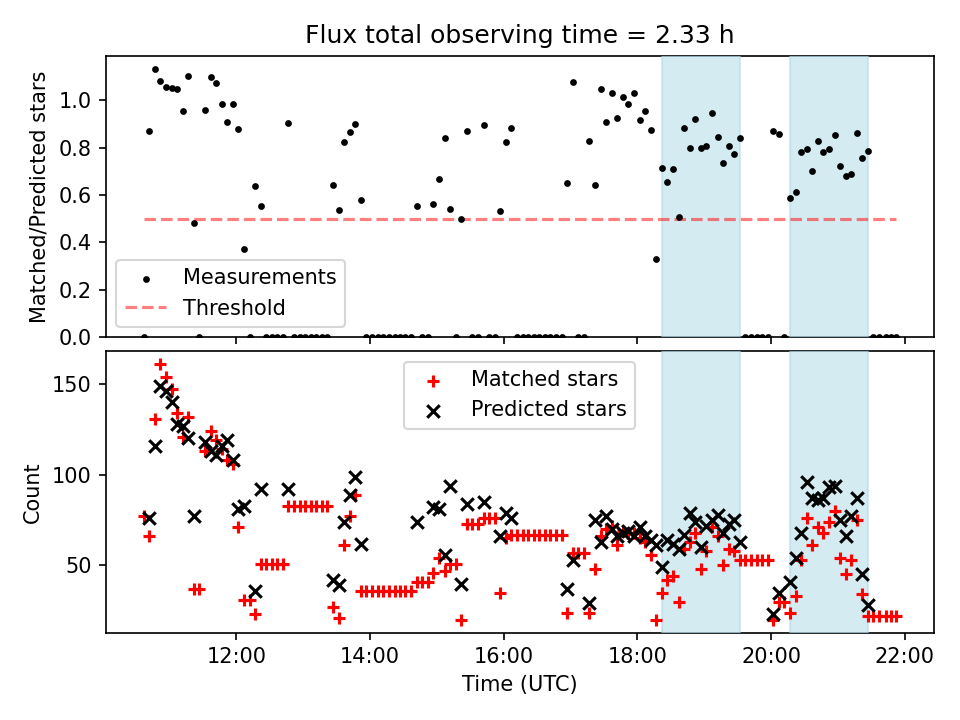 Flux total observing time = 2.33 h

Matched/Predicted stars

1.0
0.8
0.6
0.4
0.2
0.0

Measurements
Threshold

Count

150
100
50

Matched stars
Predicted stars

12:00
14:00
16:00
18:00
20:00
22:00

Time (UTC)